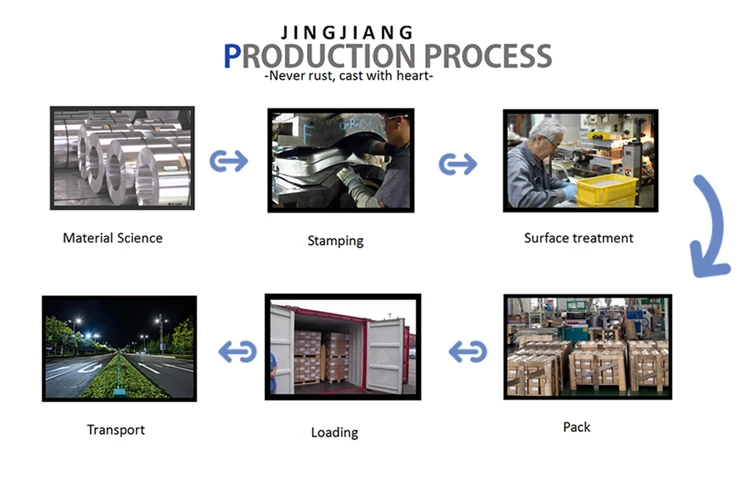 JINGJIANG
PRODUCTION PROCESS
-Never rust, cast with heart-

Material Science

Stamping

Surface treatment

Transport

Loading

Pack